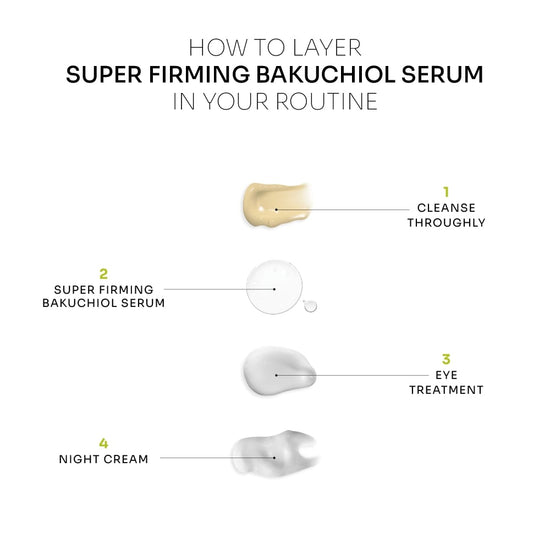 HOW TO LAYER
SUPER FIRMING BAKUCHIOL SERUM
IN YOUR ROUTINE

1
CLEANSE THROUGHLY

2
SUPER FIRMING BAKUCHIOL SERUM

3
EYE TREATMENT

4
NIGHT CREAM